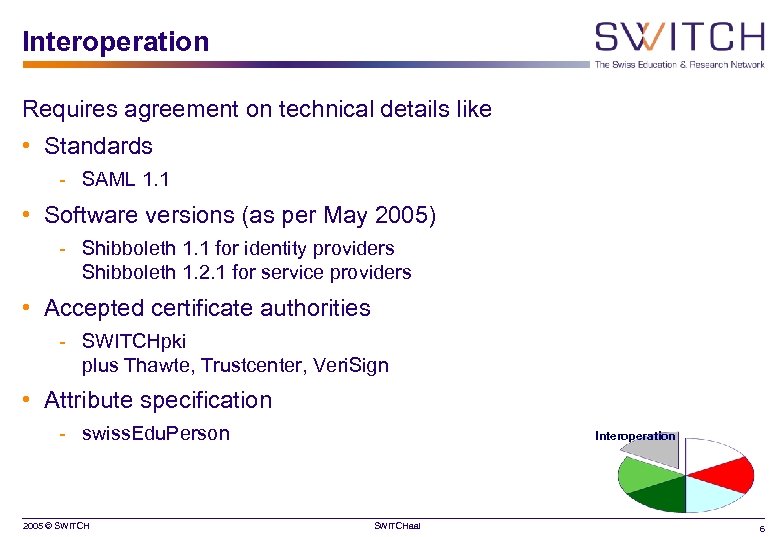 Interoperation

SWITCH
The Swiss Education & Research Network

Requires agreement on technical details like

• Standards
- SAML 1.1

• Software versions (as per May 2005)
- Shibboleth 1.1 for identity providers
Shibboleth 1.2.1 for service providers

• Accepted certificate authorities
- SWITCHpki
plus Thawte, Trustcenter, VeriSign

• Attribute specification
- swissEduPerson

Interoperation

2005 © SWITCH

SWITCHaai

6